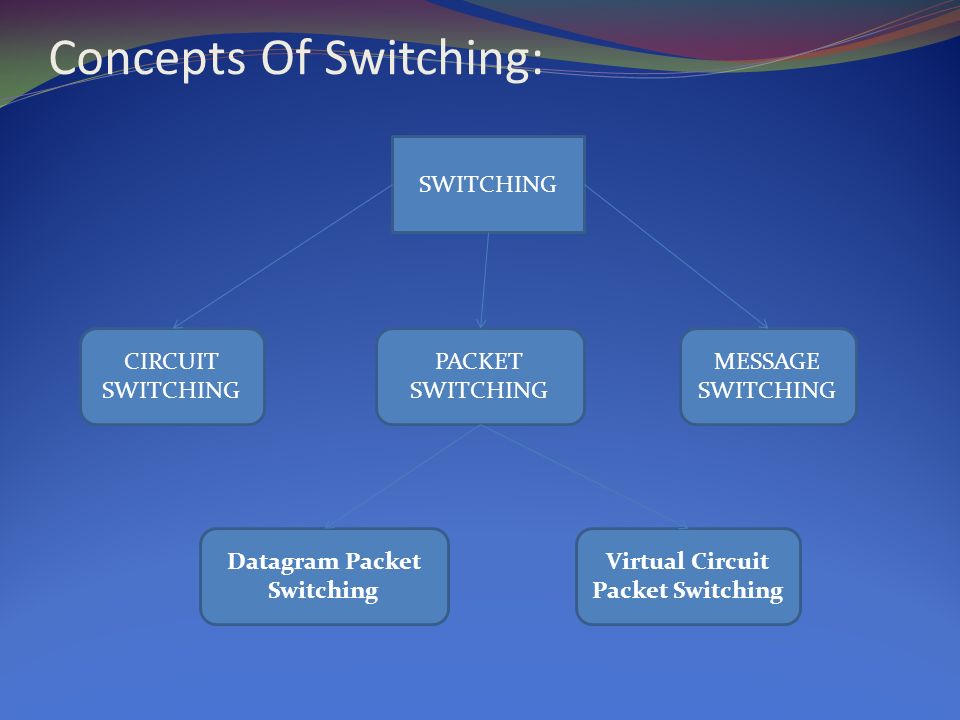 Concepts Of Switching:

SWITCHING

CIRCUIT SWITCHING

PACKET SWITCHING

MESSAGE SWITCHING

Datagram Packet Switching

Virtual Circuit Packet Switching